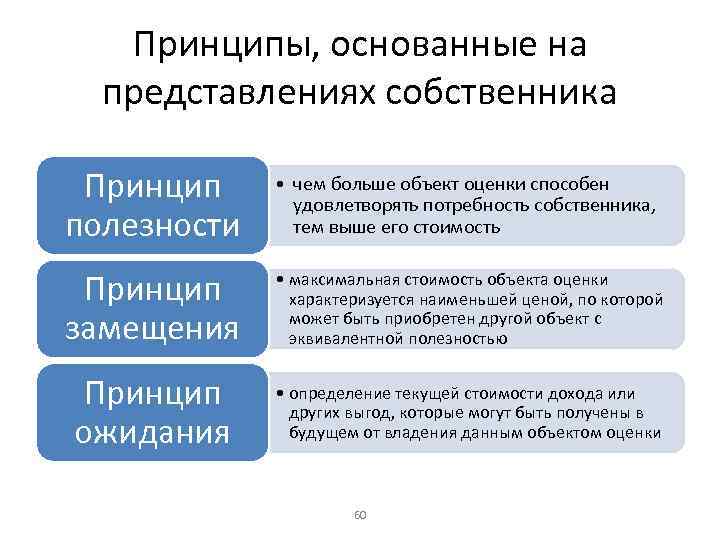 Принципы, основанные на представлениях собственника

Принцип полезности

• чем больше объект оценки способен удовлетворять потребность собственника, тем выше его стоимость

Принцип замещения

• максимальная стоимость объекта оценки характеризуется наименьшей ценой, по которой может быть приобретен другой объект с эквивалентной полезностью

Принцип ожидания

• определение текущей стоимости дохода или других выгод, которые могут быть получены в будущем от владения данным объектом оценки

60